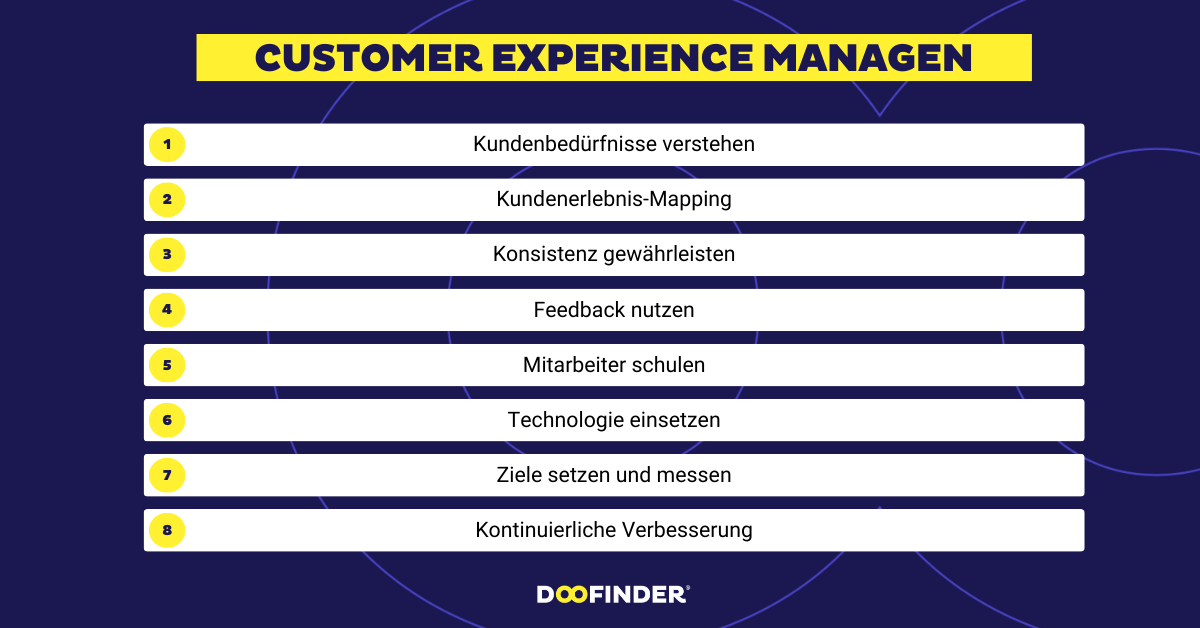 CUSTOMER EXPERIENCE MANAGEN

1 Kundenbedürfnisse verstehen

2 Kundenerlebnis-Mapping

3 Konsistenz gewährleisten

4 Feedback nutzen

5 Mitarbeiter schulen

6 Technologie einsetzen

7 Ziele setzen und messen

8 Kontinuierliche Verbesserung

DOOFINDER®